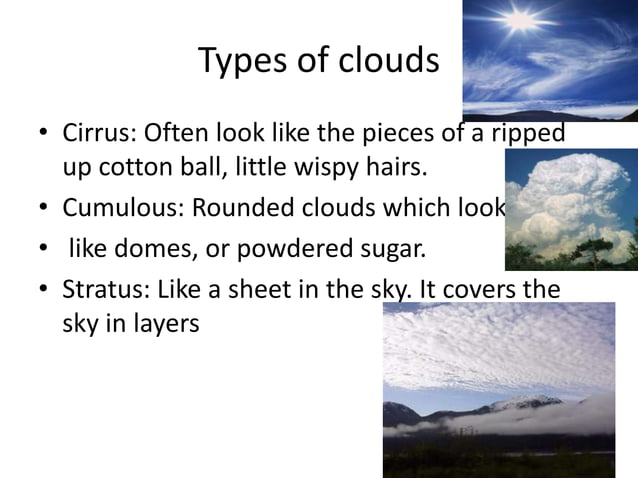 Types of clouds

• Cirrus: Often look like the pieces of a ripped up cotton ball, little wispy hairs.
• Cumulous: Rounded clouds which look
• like domes, or powdered sugar.
• Stratus: Like a sheet in the sky. It covers the sky in layers